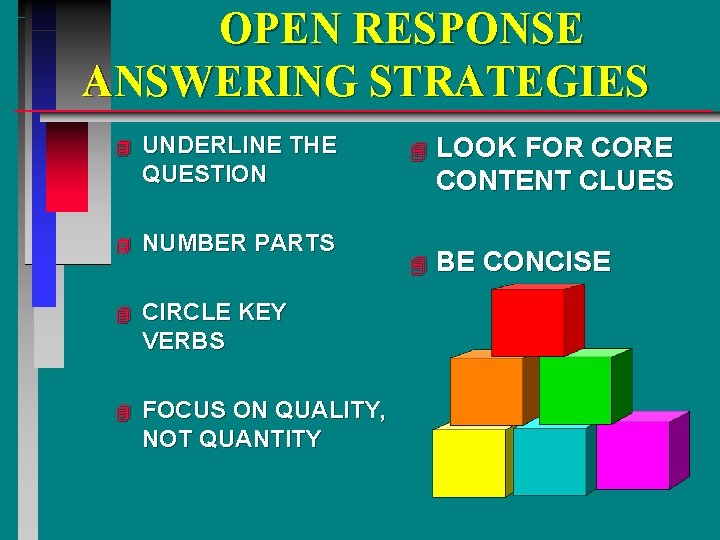 OPEN RESPONSE ANSWERING STRATEGIES

UNDERLINE THE QUESTION

NUMBER PARTS

CIRCLE KEY VERBS

FOCUS ON QUALITY, NOT QUANTITY

LOOK FOR CORE CONTENT CLUES

BE CONCISE